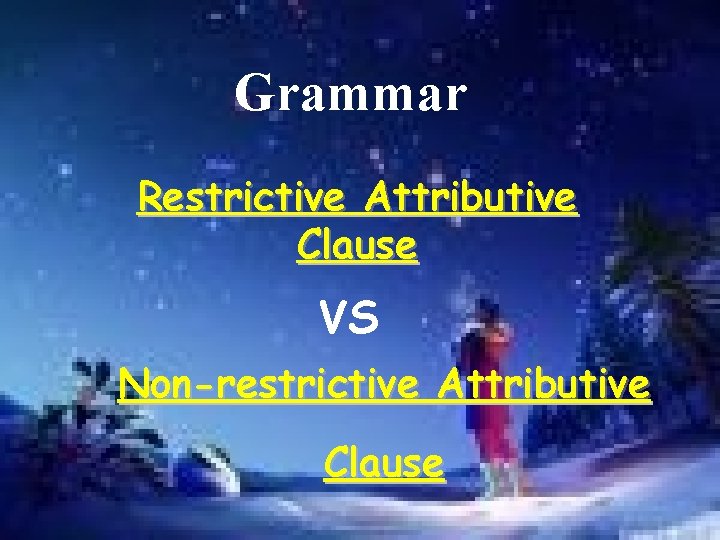 Grammar

Restrictive Attributive Clause

VS

Non-restrictive Attributive

Clause